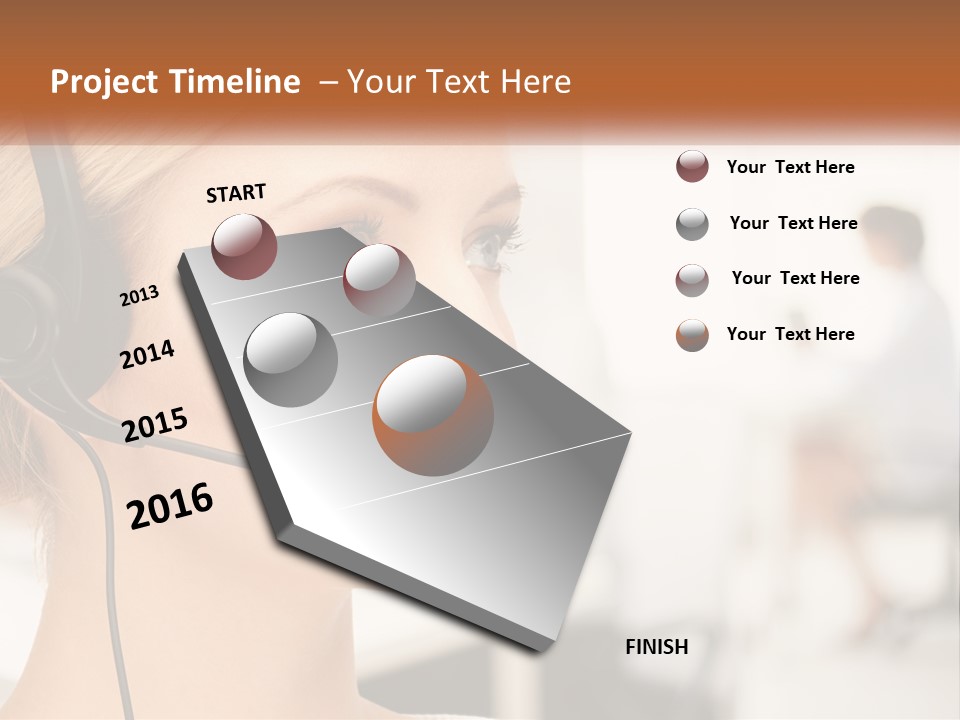 Project Timeline – Your Text Here

START

2013

2014

2015

2016

FINISH

Your Text Here

Your Text Here

Your Text Here

Your Text Here